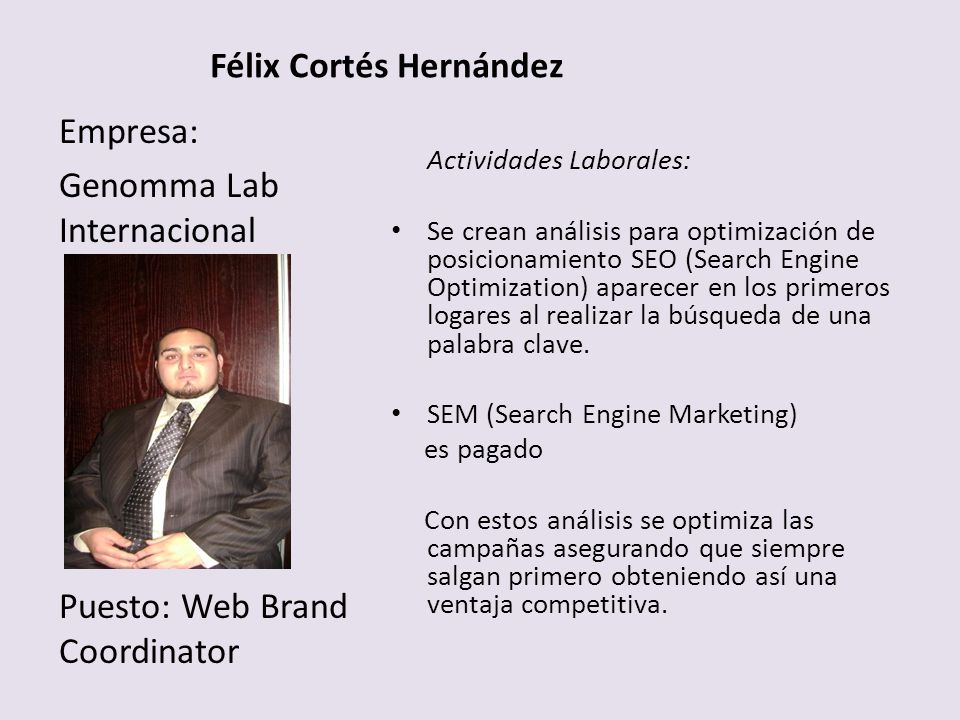 Félix Cortés Hernández

Empresa:

Genomma Lab Internacional

Puesto: Web Brand Coordinator

Actividades Laborales:

• Se crean análisis para optimización de posicionamiento SEO (Search Engine Optimization) aparecer en los primeros logares al realizar la búsqueda de una palabra clave.

• SEM (Search Engine Marketing) es pagado

Con estos análisis se optimiza las campañas asegurando que siempre salgan primero obteniendo así una ventaja competitiva.